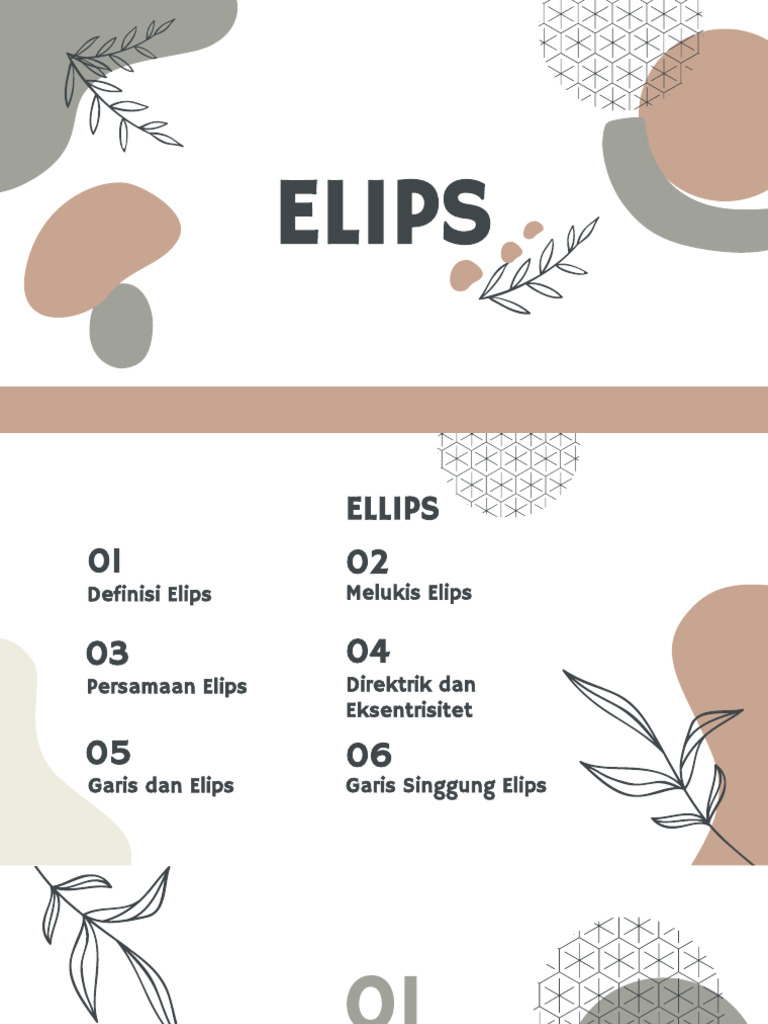 ELIPS

ELLIPS

01
Definisi Elips

02
Melukis Elips

03
Persamaan Elips

04
Direktrik dan Eksentrisitet

05
Garis dan Elips

06
Garis Singgung Elips

01